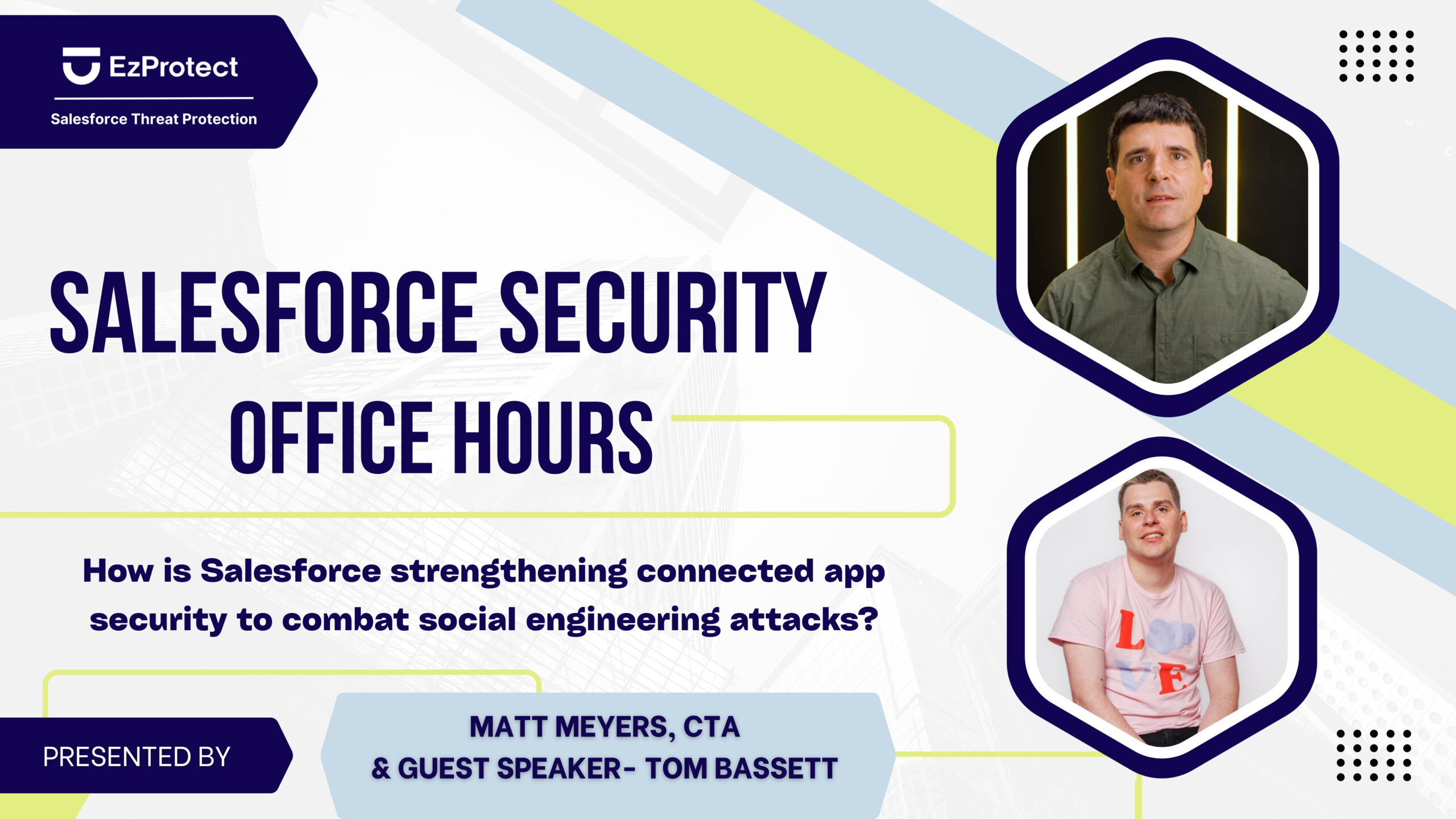 EzProtect
Salesforce Threat Protection

SALESFORCE SECURITY OFFICE HOURS

How is Salesforce strengthening connected app security to combat social engineering attacks?

PRESENTED BY

MATT MEYERS, CTA
& GUEST SPEAKER- TOM BASSETT

LOVE